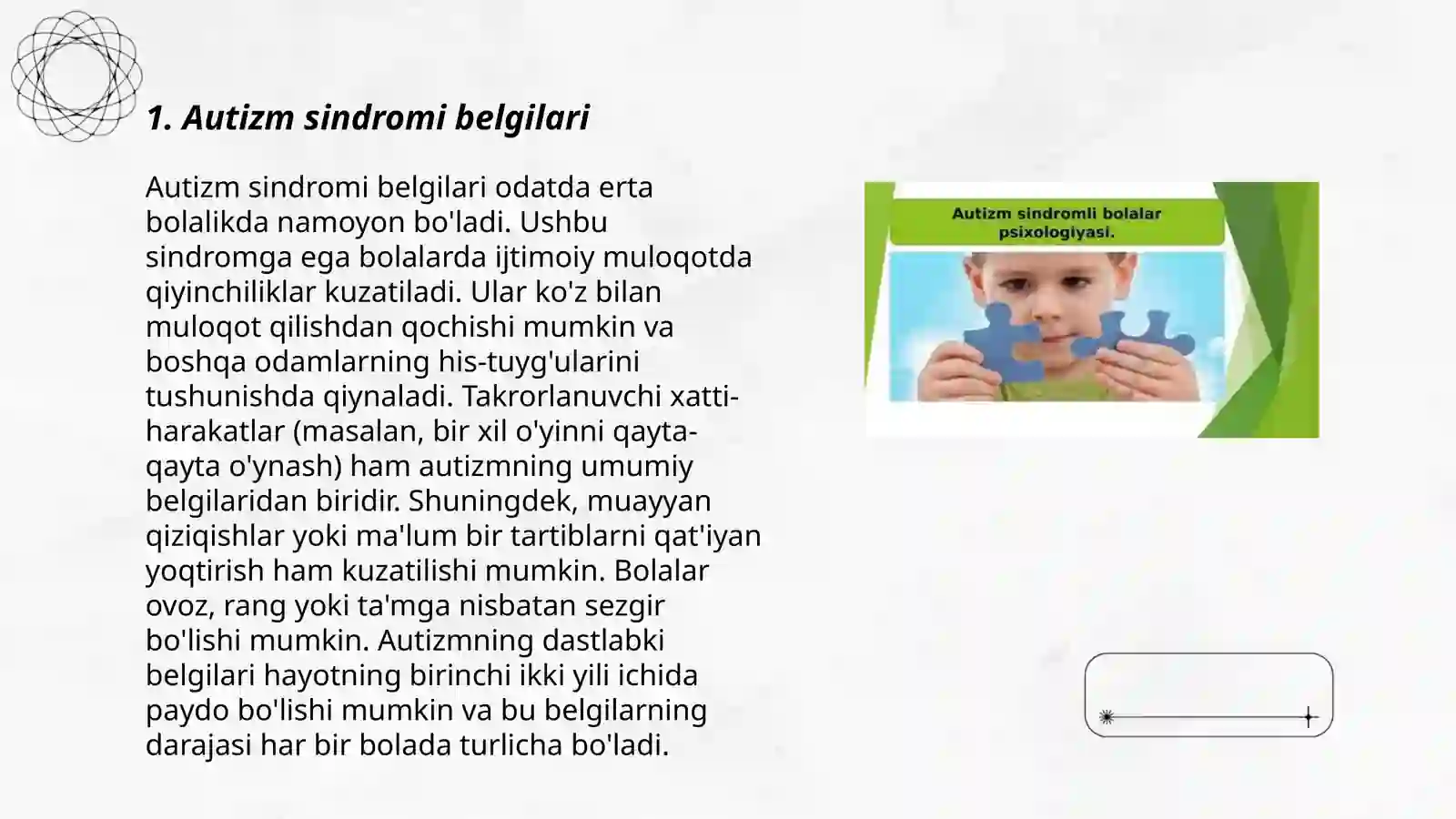 1. Autizm sindromi belgilari

Autizm sindromi belgilari odatda erta bolalikda namoyon bo'ladi. Ushbu sindromga ega bolalarda ijtimoiy muloqotda qiyinchiliklar kuzatiladi. Ular ko'z bilan muloqot qilishdan qochishi mumkin va boshqa odamlarning his-tuyg'ularini tushunishda qiynaladi. Takrorlanuvchi xatti-harakatlar (masalan, bir xil o'yinni qayta-qayta o'ynash) ham autizmning umumiy belgilaridan biridir. Shuningdek, muayyan qiziqishlar yoki ma'lum bir tartiblarni qat'iyan yoqtirish ham kuzatilishi mumkin. Bolalar ovoz, rang yoki ta'mga nisbatan sezgir bo'lishi mumkin. Autizmning dastlabki belgilari hayotning birinchi ikki yili ichida paydo bo'lishi mumkin va bu belgilarning darajasi har bir bolada turlicha bo'ladi.

Autizm sindromli bolalar psixologiyasi.